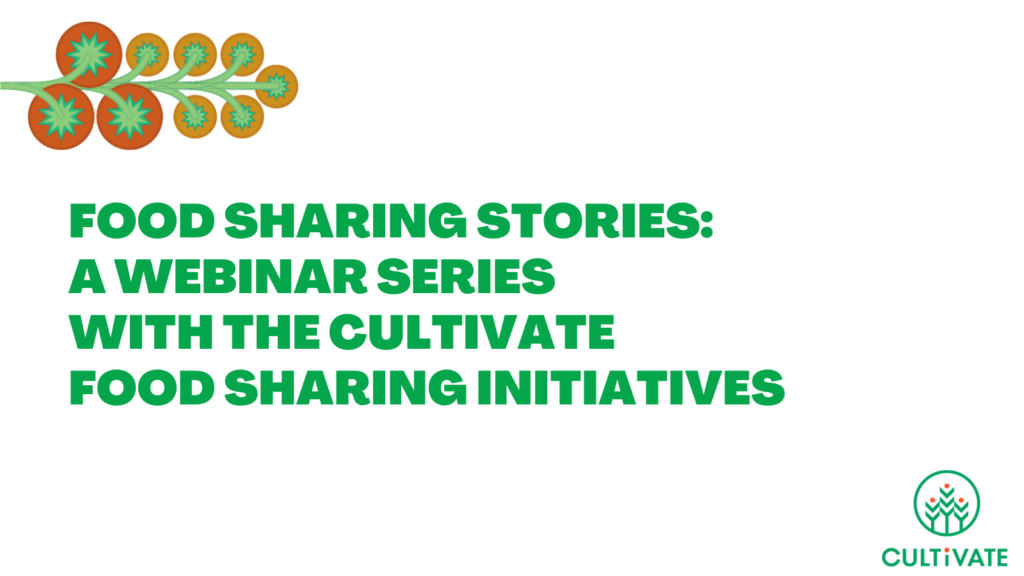 FOOD SHARING STORIES: A WEBINAR SERIES WITH THE CULTIVATE FOOD SHARING INITIATIVES

CULTiVATE